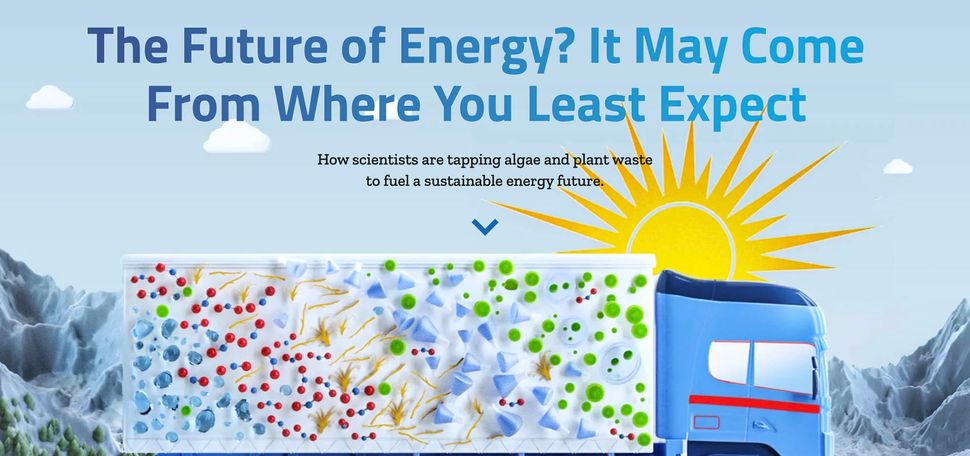 The Future of Energy? It May Come From Where You Least Expect

How scientists are tapping algae and plant waste to fuel a sustainable energy future.